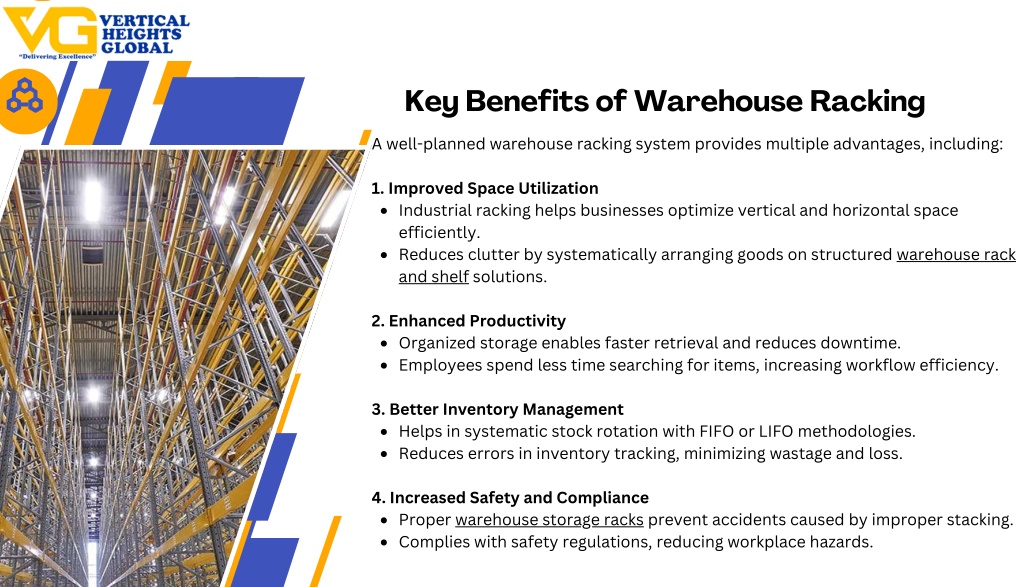 VG VERTICAL HEIGHTS GLOBAL
"Delivering Excellence"

Key Benefits of Warehouse Racking

A well-planned warehouse racking system provides multiple advantages, including:

1. Improved Space Utilization
- Industrial racking helps businesses optimize vertical and horizontal space efficiently.
- Reduces clutter by systematically arranging goods on structured warehouse rack and shelf solutions.

2. Enhanced Productivity
- Organized storage enables faster retrieval and reduces downtime.
- Employees spend less time searching for items, increasing workflow efficiency.

3. Better Inventory Management
- Helps in systematic stock rotation with FIFO or LIFO methodologies.
- Reduces errors in inventory tracking, minimizing wastage and loss.

4. Increased Safety and Compliance
- Proper warehouse storage racks prevent accidents caused by improper stacking.
- Complies with safety regulations, reducing workplace hazards.